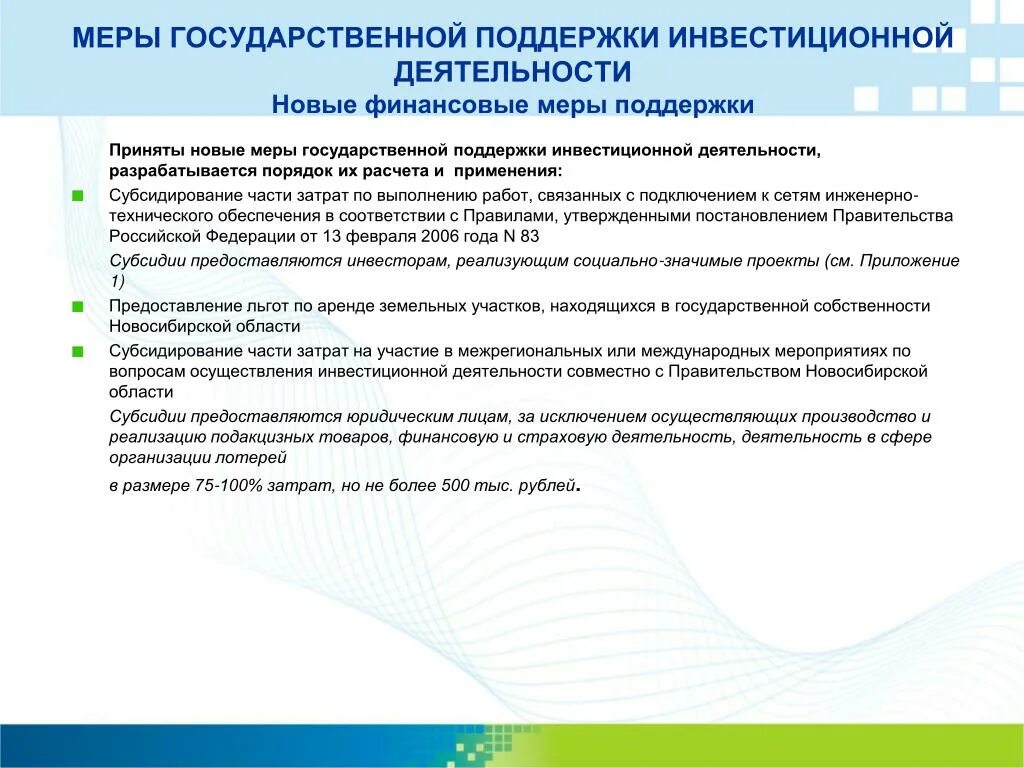 МЕРЫ ГОСУДАРСТВЕННОЙ ПОДДЕРЖКИ ИНВЕСТИЦИОННОЙ ДЕЯТЕЛЬНОСТИ
Новые финансовые меры поддержки

Приняты новые меры государственной поддержки инвестиционной деятельности, разрабатывается порядок их расчета и применения:

Субсидирование части затрат по выполнению работ, связанных с подключением к сетям инженерно-технического обеспечения в соответствии с Правилами, утвержденными постановлением Правительства Российской Федерации от 13 февраля 2006 года N 83

Субсидии предоставляются инвесторам, реализующим социально-значимые проекты (см. Приложение 1)

Предоставление льгот по аренде земельных участков, находящихся в государственной собственности Новосибирской области

Субсидирование части затрат на участие в межрегиональных или международных мероприятиях по вопросам осуществления инвестиционной деятельности совместно с Правительством Новосибирской области

Субсидии предоставляются юридическим лицам, за исключением осуществляющих производство и реализацию подакцизных товаров, финансовую и страховую деятельность, деятельность в сфере организации лотерей

в размере 75-100% затрат, но не более 500 тыс. рублей.